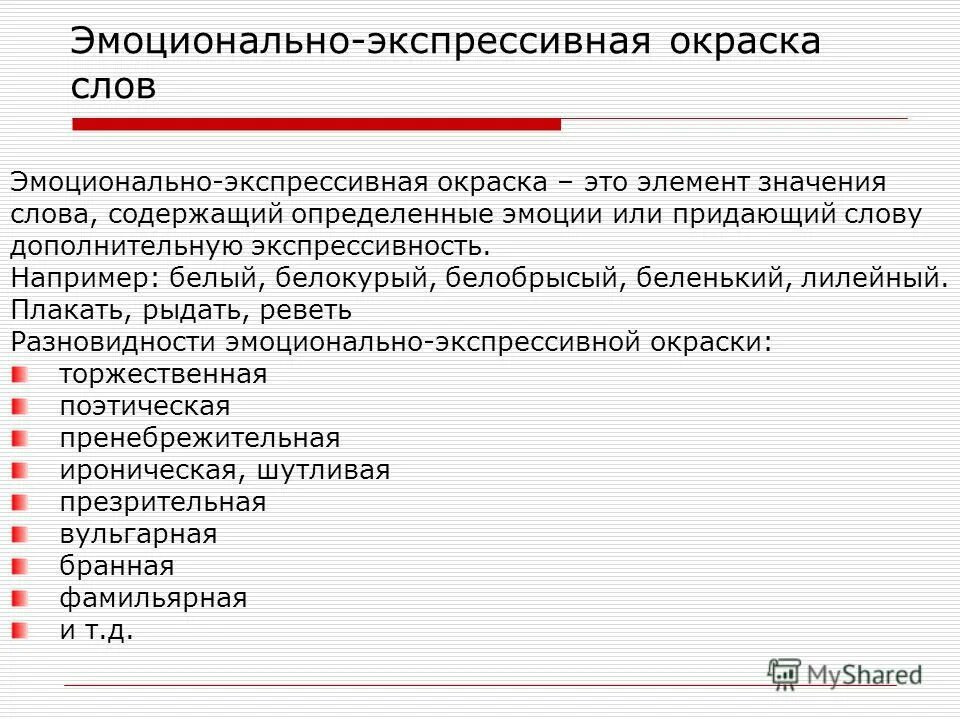 Эмоционально-экспрессивная окраска слов

Эмоционально-экспрессивная окраска – это элемент значения слова, содержащий определенные эмоции или придающий слову дополнительную экспрессивность.
Например: белый, белокурый, белобрысый, беленький, лилейный.
Плакать, рыдать, реветь
Разновидности эмоционально-экспрессивной окраски:
торжественная
поэтическая
пренебрежительная
ироническая, шутливая
презрительная
вульгарная
бранная
фамильярная
и т.д.

MyShared